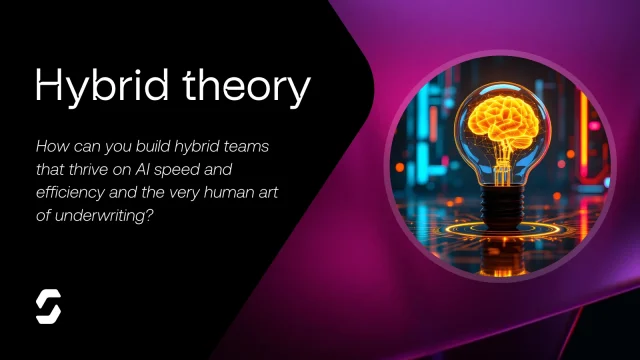 Hybrid theory

How can you build hybrid teams that thrive on AI speed and efficiency and the very human art of underwriting?